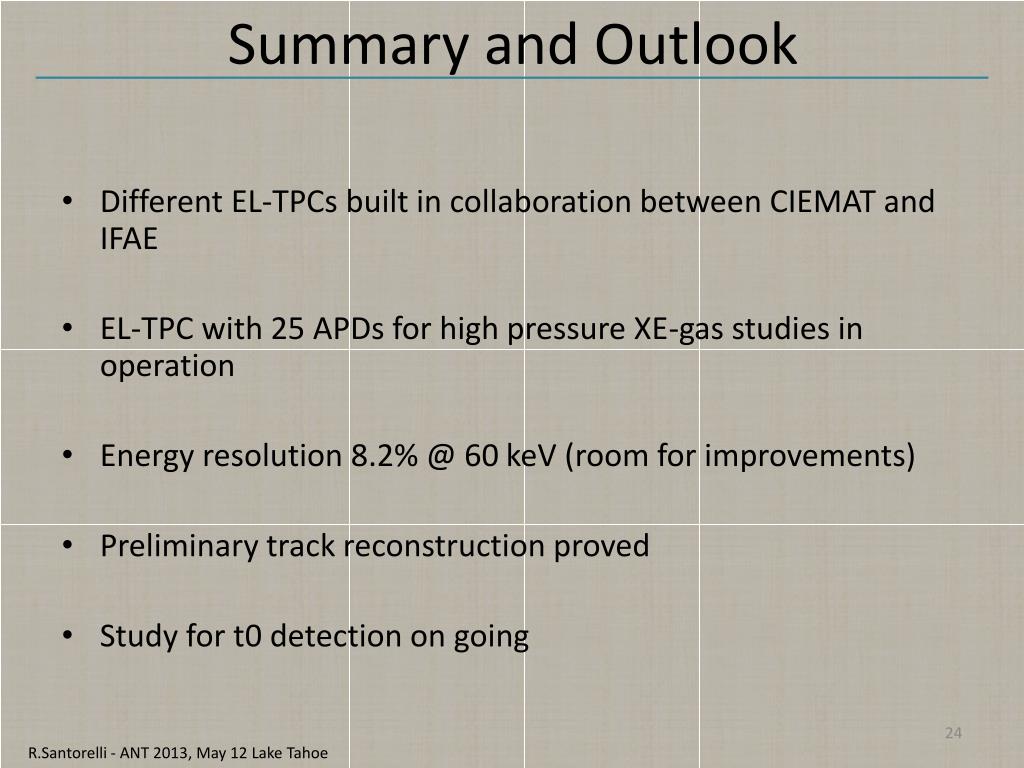 Summary and Outlook

• Different EL-TPCs built in collaboration between CIEMAT and IFAE

• EL-TPC with 25 APDs for high pressure XE-gas studies in operation

• Energy resolution 8.2% @ 60 keV (room for improvements)

• Preliminary track reconstruction proved

• Study for t0 detection on going

24

R.Santorelli - ANT 2013, May 12 Lake Tahoe